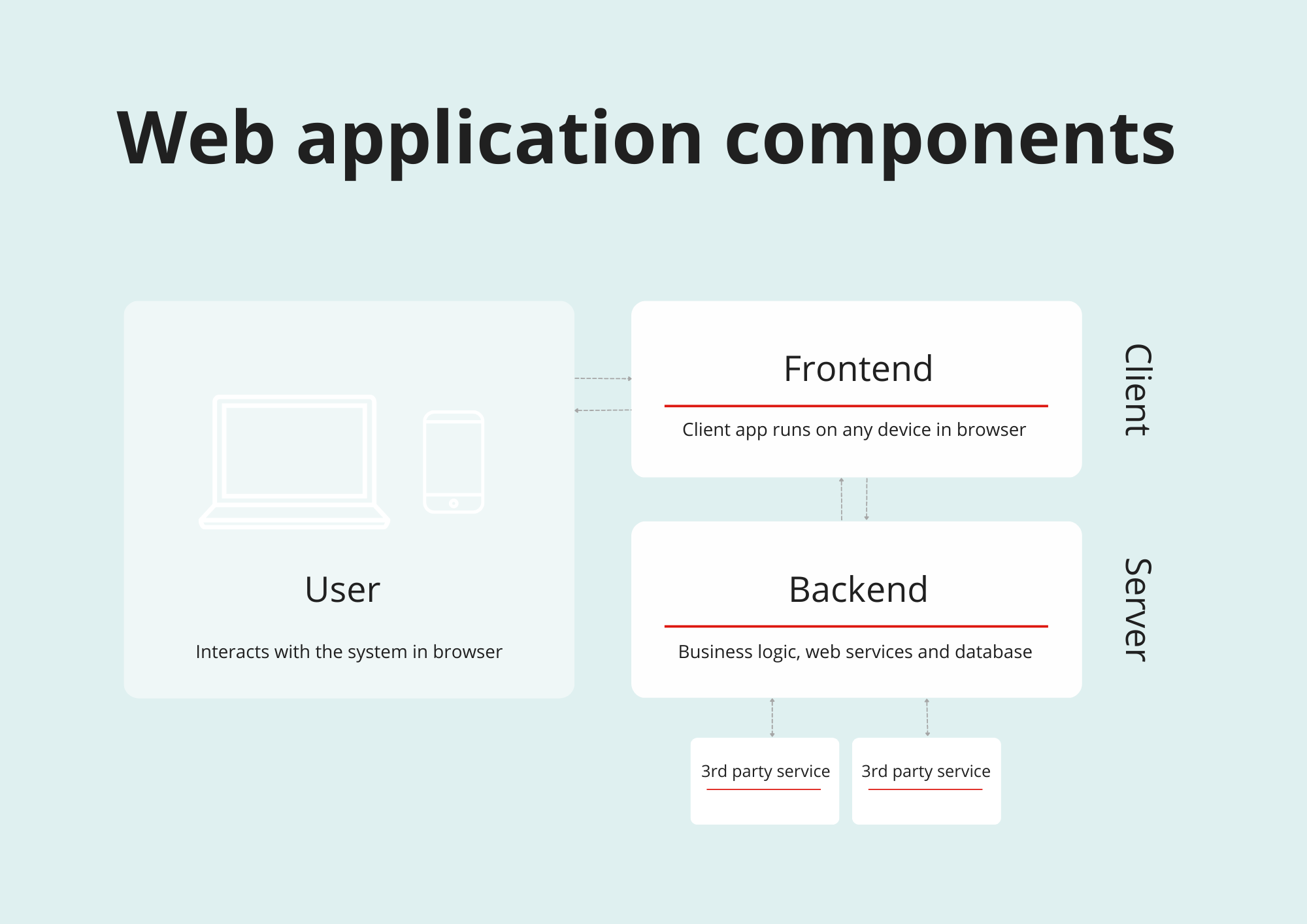 Web application components

User

Interacts with the system in browser

Frontend

Client app runs on any device in browser

Client

Backend

Business logic, web services and database

Server

3rd party service

3rd party service